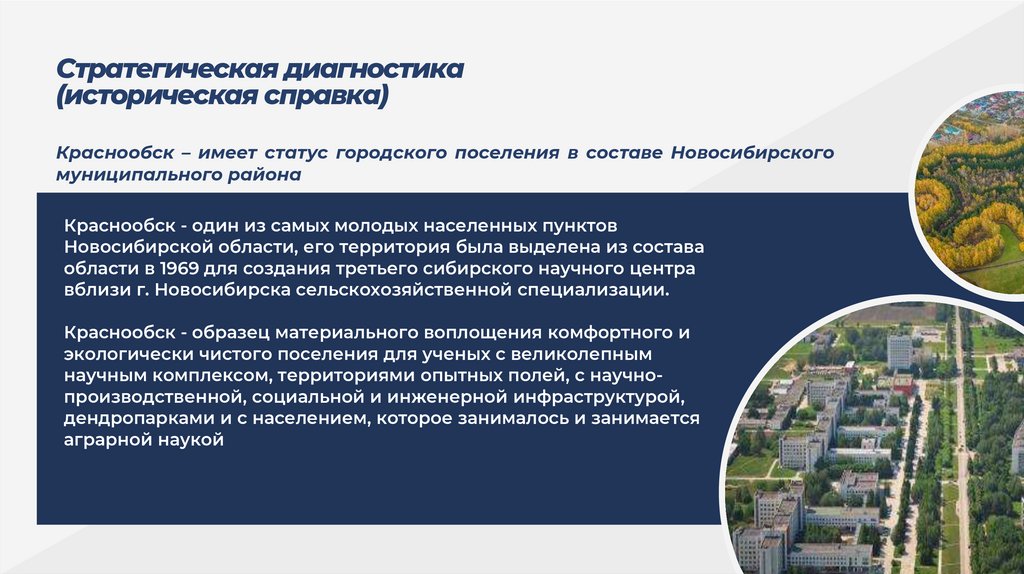 Стратегическая диагностика (историческая справка)

Краснообск – имеет статус городского поселения в составе Новосибирского муниципального района

Краснообск - один из самых молодых населенных пунктов Новосибирской области, его территория была выделена из состава области в 1969 для создания третьего сибирского научного центра вблизи г. Новосибирска сельскохозяйственной специализации.

Краснообск - образец материального воплощения комфортного и экологически чистого поселения для ученых с великолепным научным комплексом, территориями опытных полей, с научно-производственной, социальной и инженерной инфраструктурой, дендропарками и с населением, которое занималось и занимается аграрной наукой